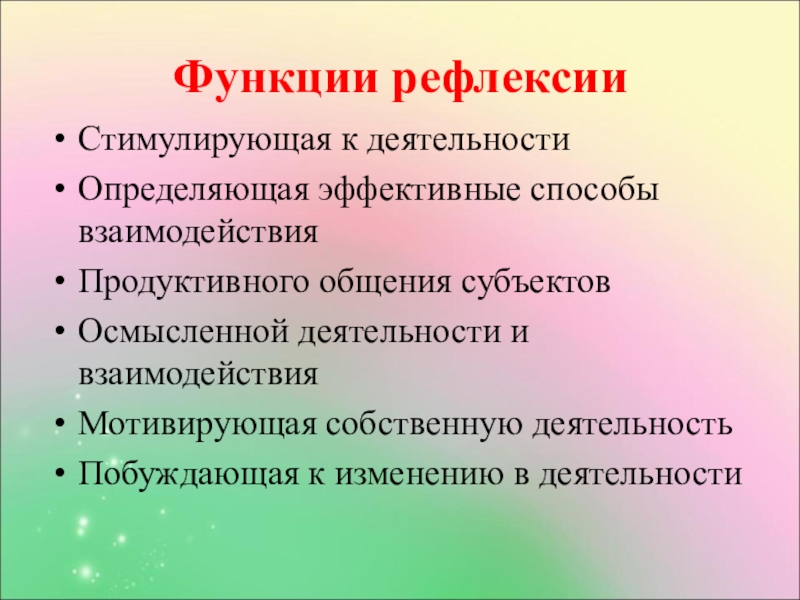 Функции рефлексии

• Стимулирующая к деятельности
• Определяющая эффективные способы взаимодействия
• Продуктивного общения субъектов
• Осмысленной деятельности и взаимодействия
• Мотивирующая собственную деятельность
• Побуждающая к изменению в деятельности